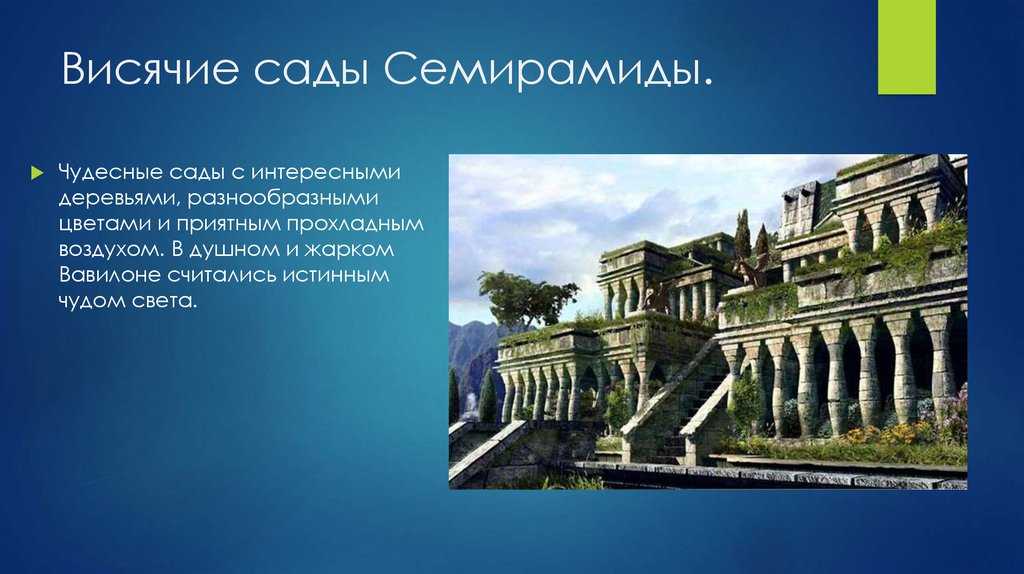 Висячие сады Семирамиды.

Чудесные сады с интересными деревьями, разнообразными цветами и приятным прохладным воздухом. В душном и жарком Вавилоне считались истинным чудом света.